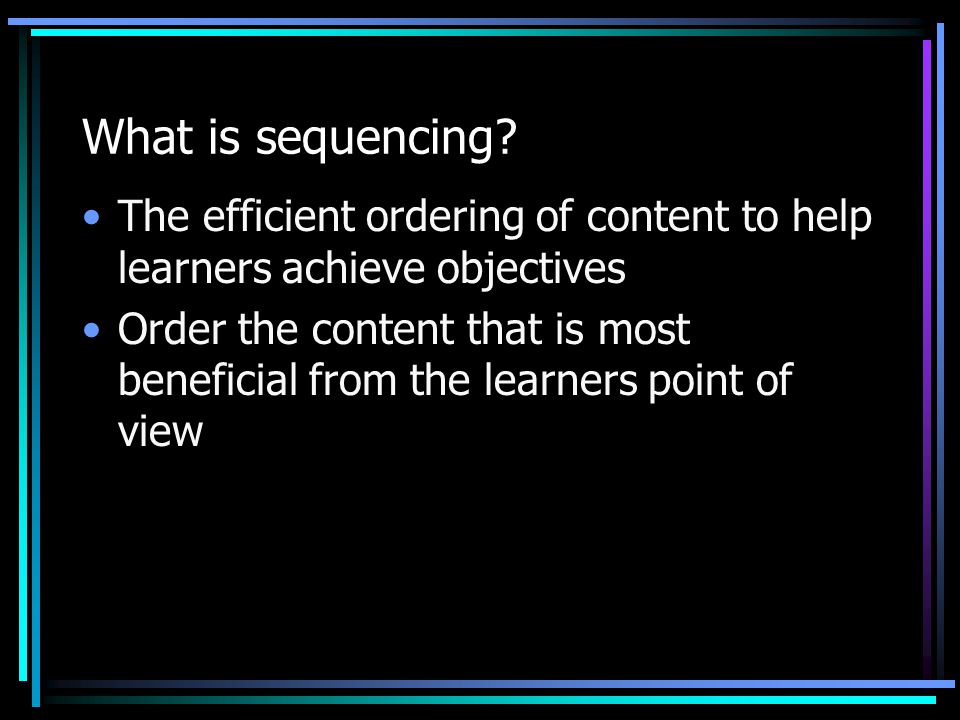 What is sequencing?

• The efficient ordering of content to help learners achieve objectives
• Order the content that is most beneficial from the learners point of view